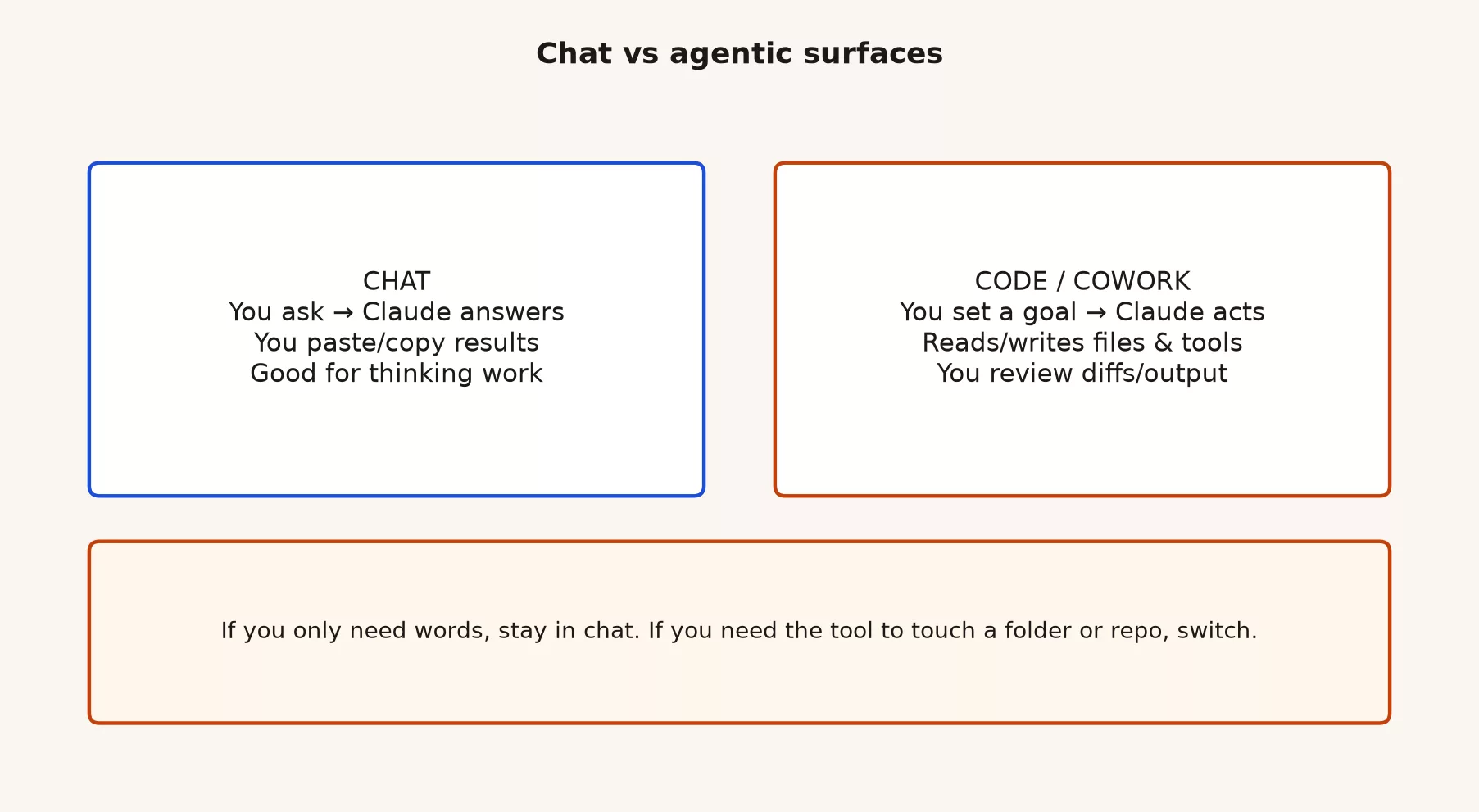 Chat vs agentic surfaces

CHAT
You ask → Claude answers
You paste/copy results
Good for thinking work

CODE / COWORK
You set a goal → Claude acts
Reads/writes files & tools
You review diffs/output

If you only need words, stay in chat. If you need the tool to touch a folder or repo, switch.